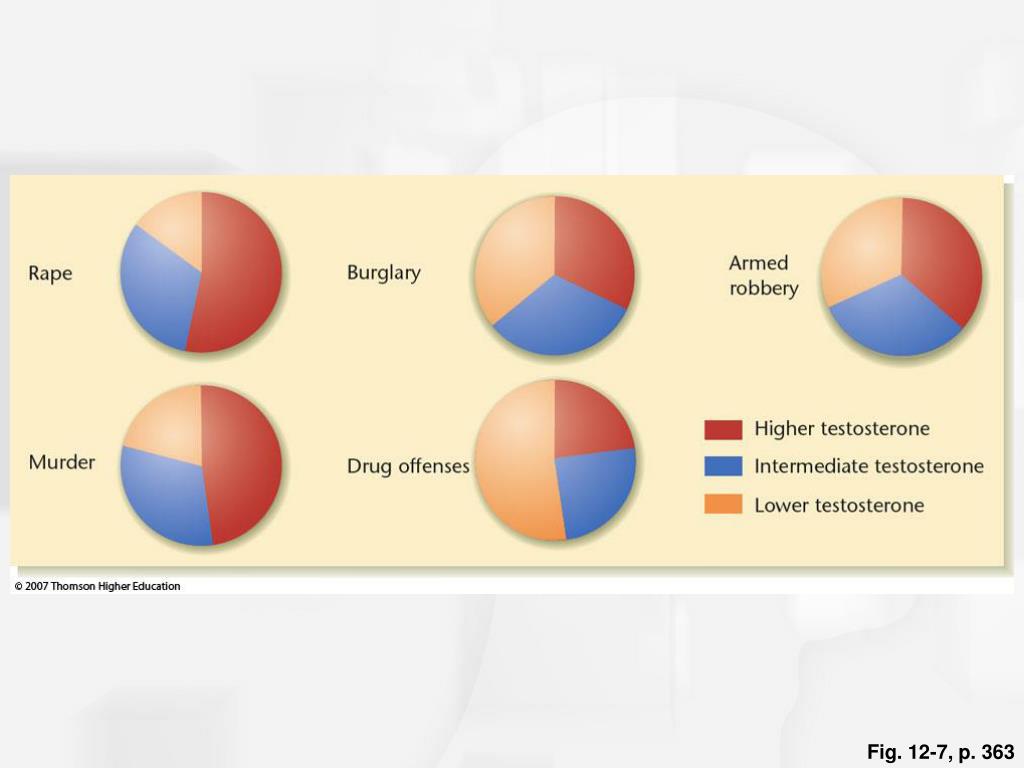 Rape

Burglary

Armed robbery

Murder

Drug offenses

Higher testosterone

Intermediate testosterone

Lower testosterone

© 2007 Thomson Higher Education

Fig. 12-7, p. 363